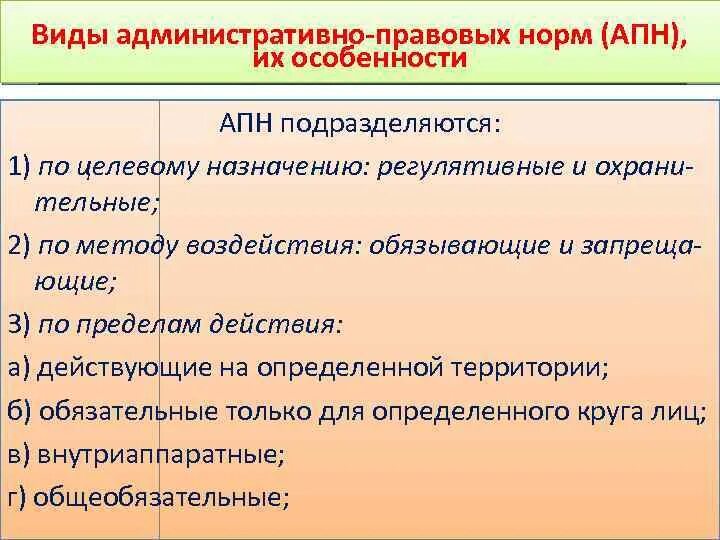 Виды административно-правовых норм (АПН), их особенности

АПН подразделяются:

1) по целевому назначению: регулятивные и охранительные;

2) по методу воздействия: обязывающие и запрещающие;

3) по пределам действия:

а) действующие на определенной территории;

б) обязательные только для определенного круга лиц;

в) внутриаппаратные;

г) общеобязательные;